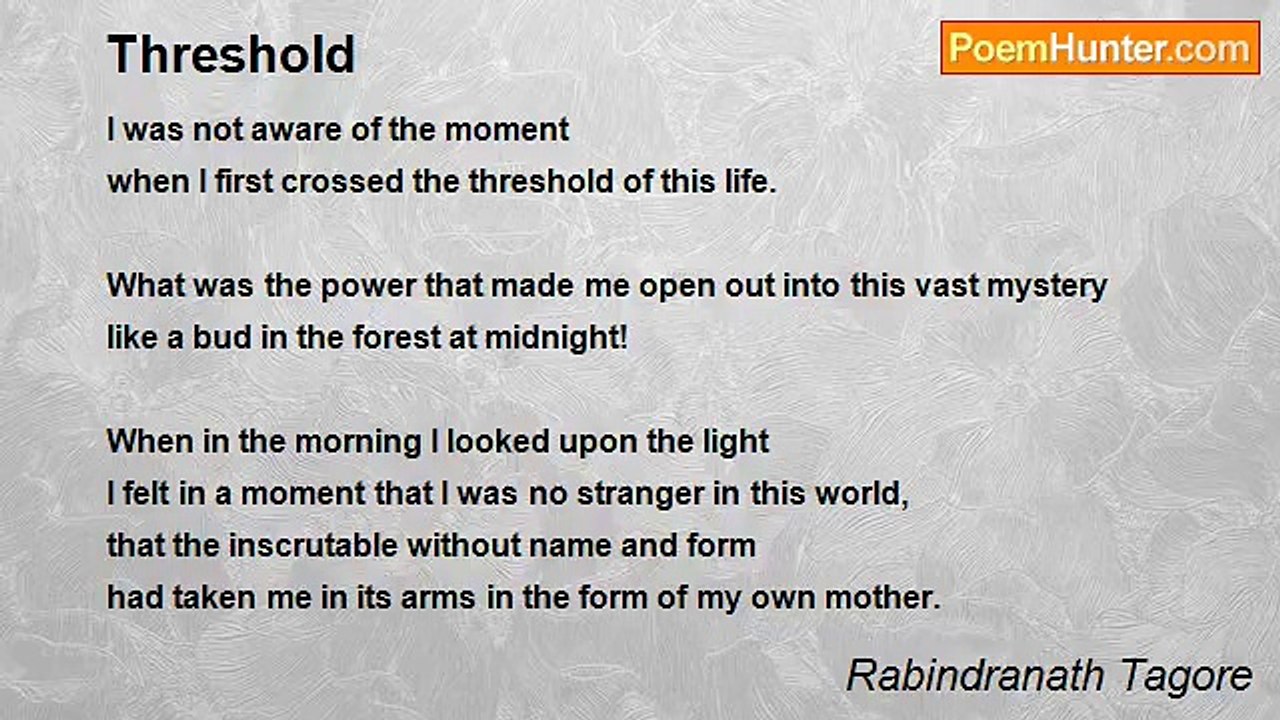 Threshold

PoemHunter.com

I was not aware of the moment
when I first crossed the threshold of this life.

What was the power that made me open out into this vast mystery
like a bud in the forest at midnight!

When in the morning I looked upon the light
I felt in a moment that I was no stranger in this world,
that the inscrutable without name and form
had taken me in its arms in the form of my own mother.

Rabindranath Tagore